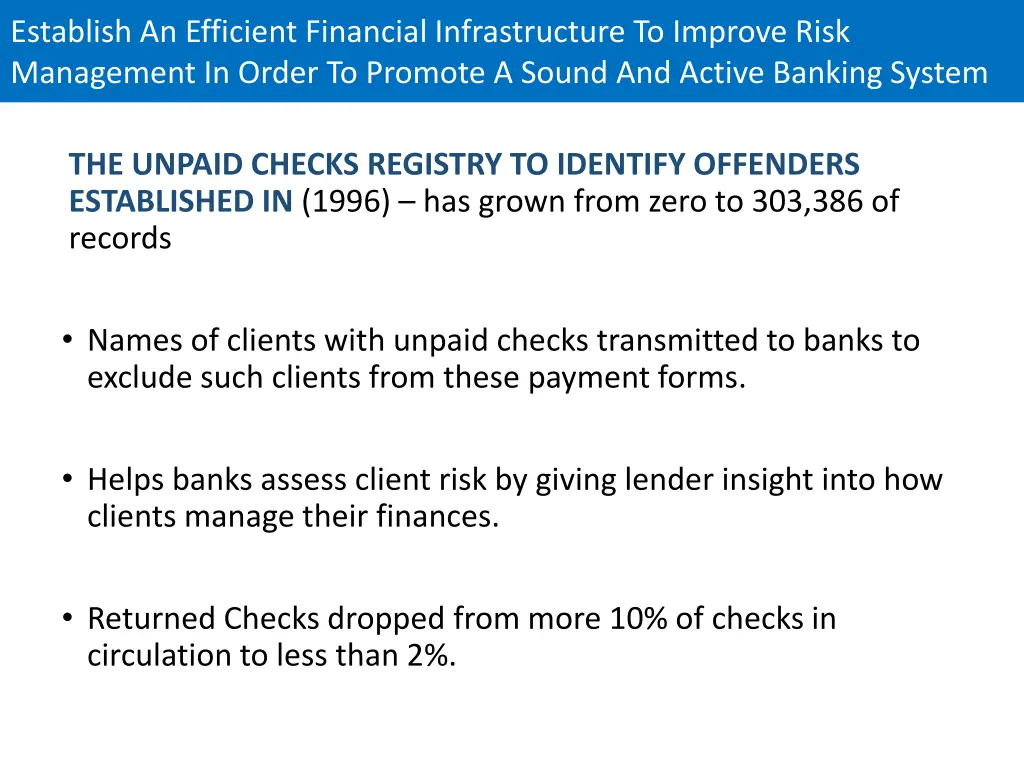 Establish An Efficient Financial Infrastructure To Improve Risk Management In Order To Promote A Sound And Active Banking System

THE UNPAID CHECKS REGISTRY TO IDENTIFY OFFENDERS ESTABLISHED IN (1996) – has grown from zero to 303,386 of records

• Names of clients with unpaid checks transmitted to banks to exclude such clients from these payment forms.

• Helps banks assess client risk by giving lender insight into how clients manage their finances.

• Returned Checks dropped from more 10% of checks in circulation to less than 2%.